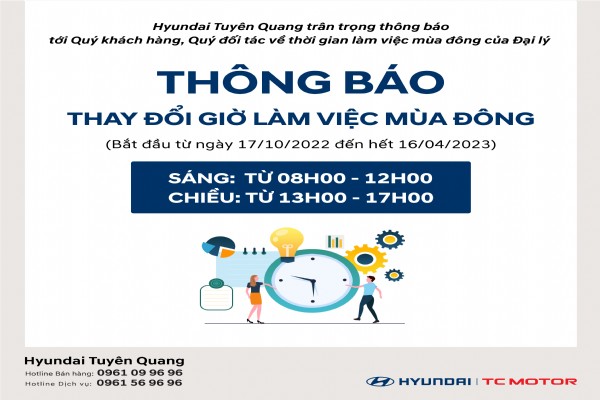 Hyundai Tuyên Quang trân trọng thông báo
tới Quý khách hàng, Quý đối tác về thời gian làm việc mùa đông của Đại lý

THÔNG BÁO

THAY ĐỔI GIỜ LÀM VIỆC MÙA ĐÔNG

(Bắt đầu từ ngày 17/10/2022 đến hết 16/04/2023)

SÁNG: TỪ 08H00 - 12H00
CHIỀU: TỪ 13H00 - 17H00

Hyundai Tuyên Quang
Hotline Bán hàng: 0961 09 96 96
Hotline Dịch vụ: 0961 56 96 96

HYUNDAI | TC MOTOR